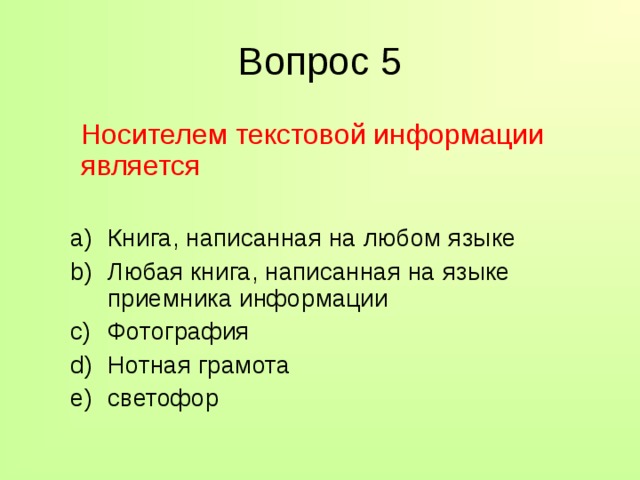 Вопрос 5

Носителем текстовой информации является

a) Книга, написанная на любом языке
b) Любая книга, написанная на языке приемника информации
c) Фотография
d) Нотная грамота
e) светофор